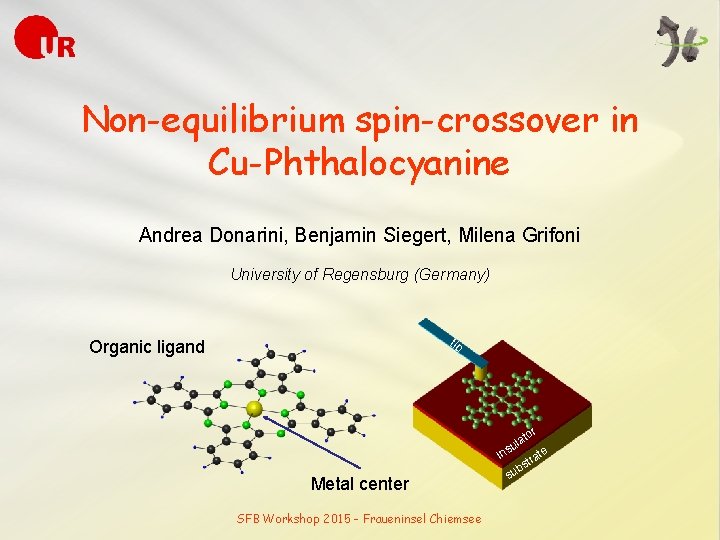 UR

Non-equilibrium spin-crossover in Cu-Phthalocyanine

Andrea Donarini, Benjamin Siegert, Milena Grifoni

University of Regensburg (Germany)

Organic ligand

Metal center

tip

insulator

substrate

SFB Workshop 2015 - Fraueninsel Chiemsee